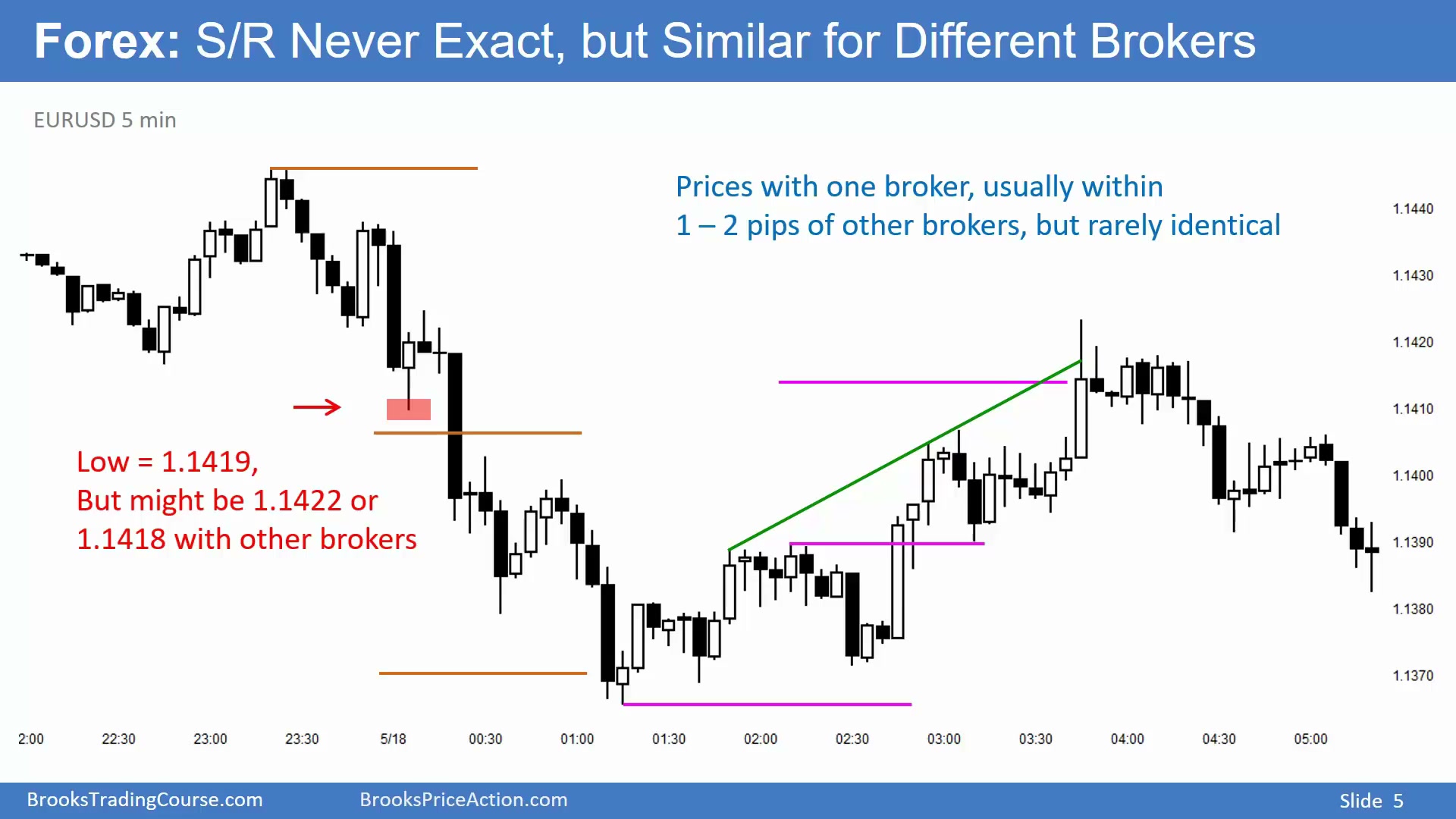 Forex: S/R Never Exact, but Similar for Different Brokers

EURUSD 5 min

Prices with one broker, usually within 1 – 2 pips of other brokers, but rarely identical

Low = 1.1419, But might be 1.1422 or 1.1418 with other brokers

1.1440
1.1430
1.1420
1.1410
1.1400
1.1390
1.1380
1.1370

2:00 22:30 23:00 23:30 5/18 00:30 01:00 01:30 02:00 02:30 03:00 03:30 04:00 04:30 05:00

BrooksTradingCourse.com BrooksPriceAction.com Slide 5